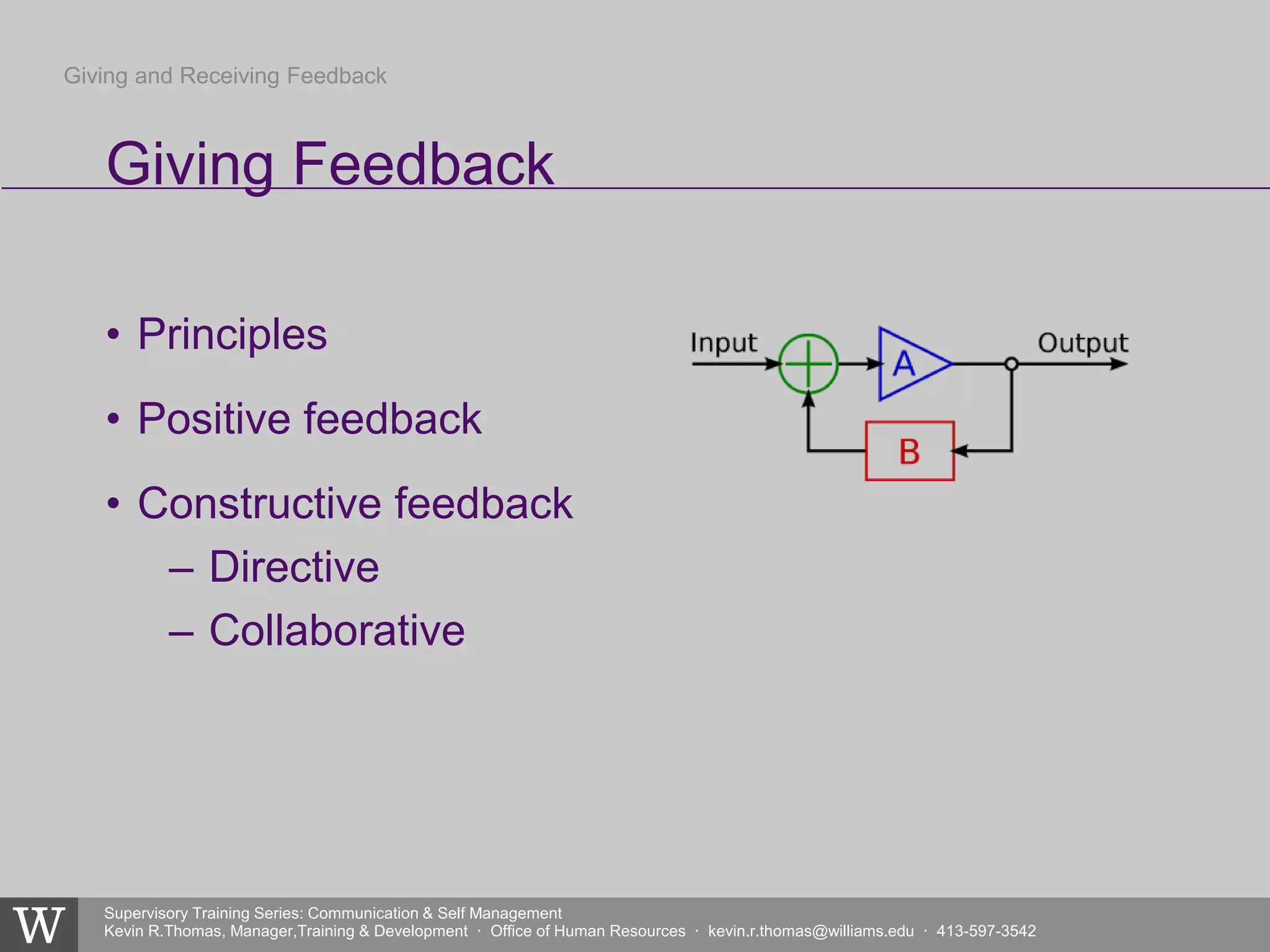 Giving and Receiving Feedback

Giving Feedback

• Principles

• Positive feedback

• Constructive feedback
– Directive
– Collaborative

Input
A
Output
B

W

Supervisory Training Series: Communication & Self Management
Kevin R.Thomas, Manager,Training & Development · Office of Human Resources · kevin.r.thomas@williams.edu · 413-597-3542